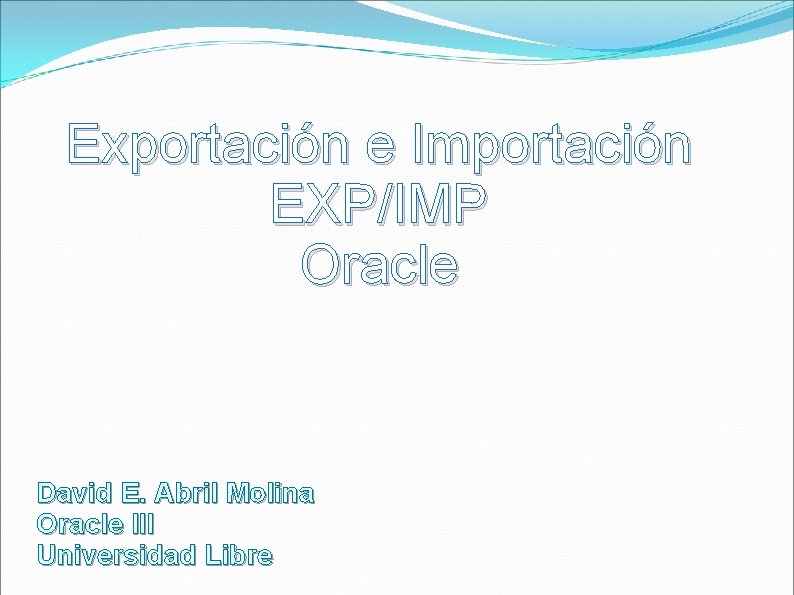 Exportación e Importación
EXP/IMP
Oracle

David E. Abril Molina
Oracle III
Universidad Libre